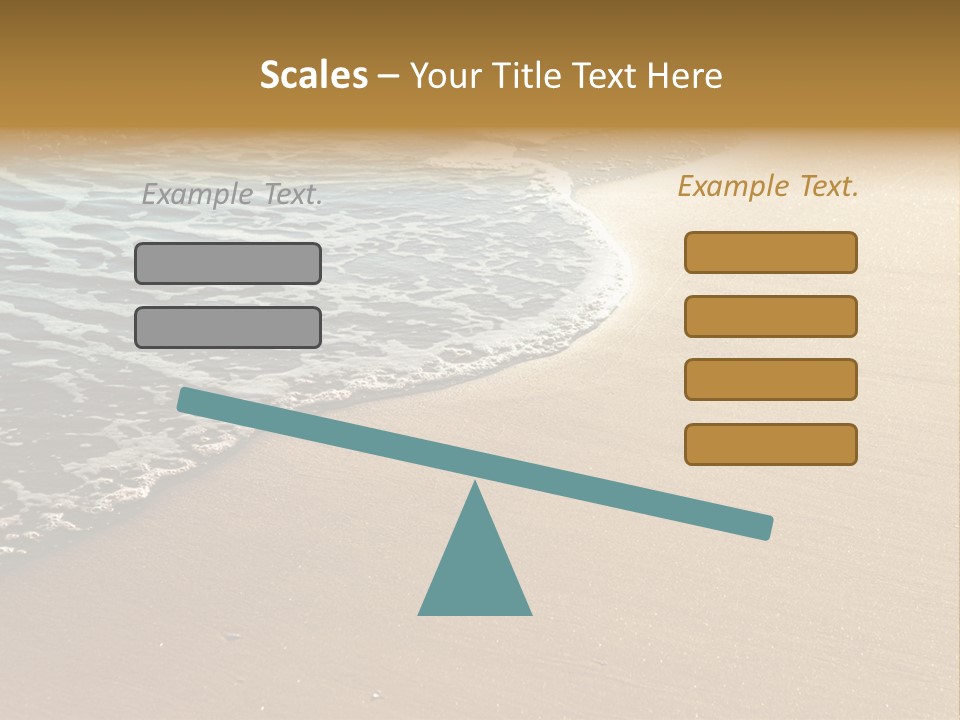 Scales – Your Title Text Here

Example Text.

Example Text.